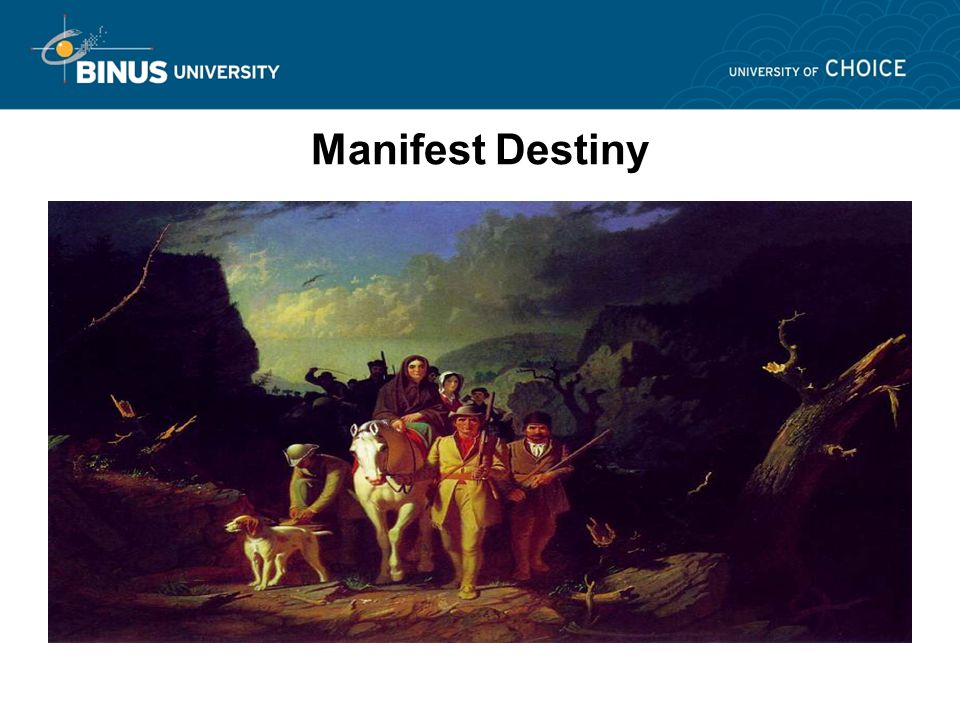 BINUS UNIVERSITY

UNIVERSITY OF CHOICE

Manifest Destiny